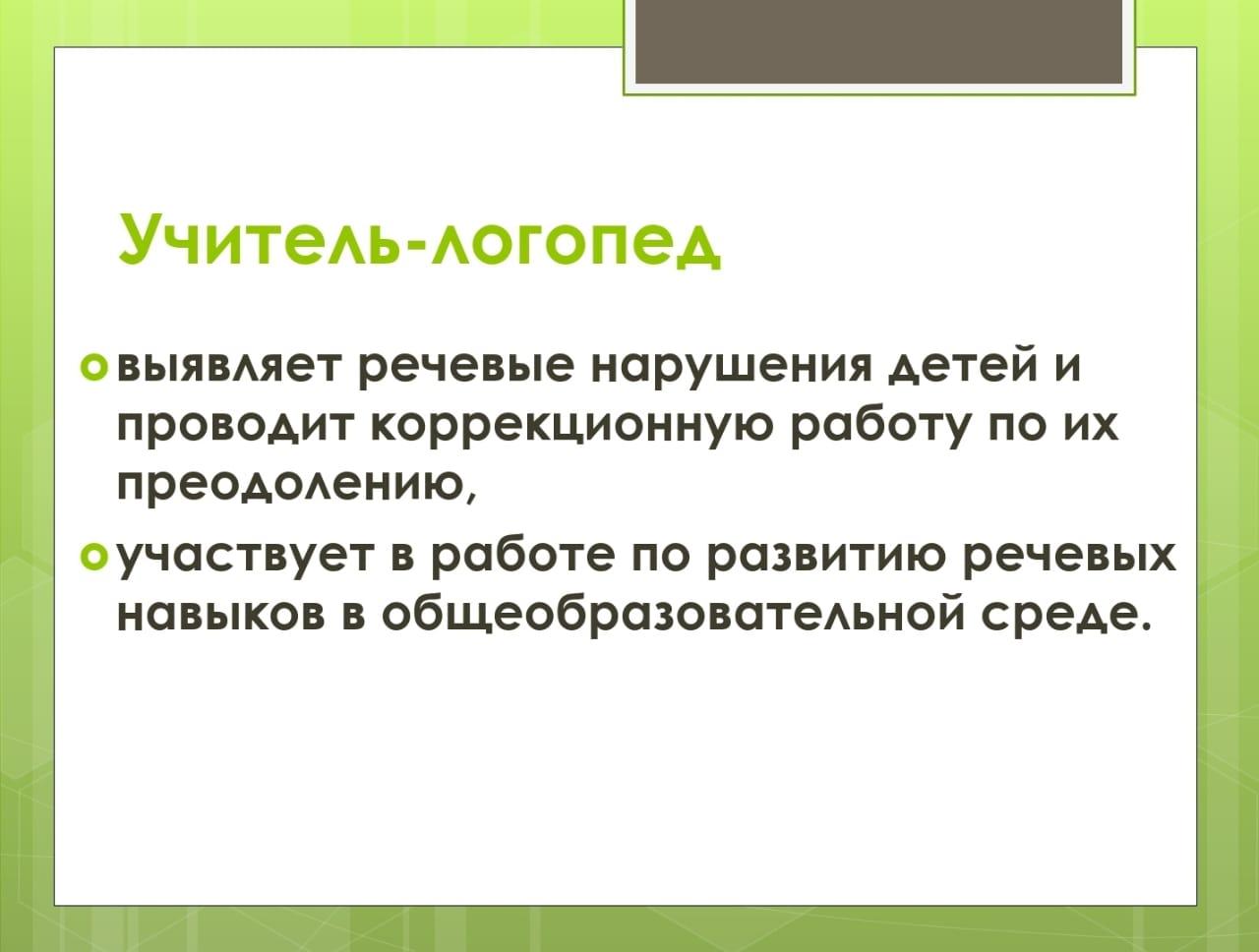 Учитель-логопед

выявляет речевые нарушения детей и проводит коррекционную работу по их преодолению,

участвует в работе по развитию речевых навыков в общеобразовательной среде.